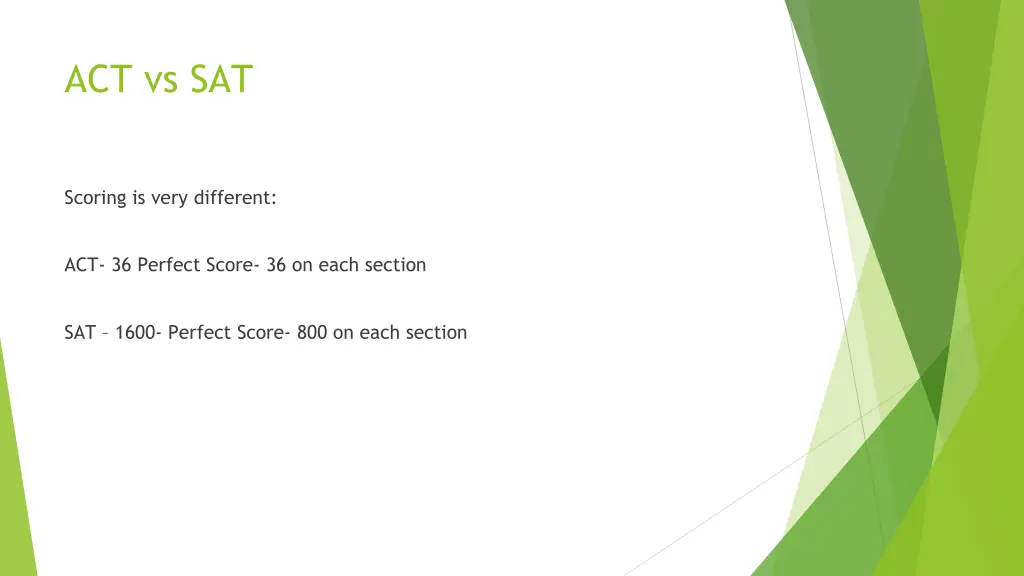 ACT vs SAT

Scoring is very different:

ACT- 36 Perfect Score- 36 on each section

SAT – 1600- Perfect Score- 800 on each section